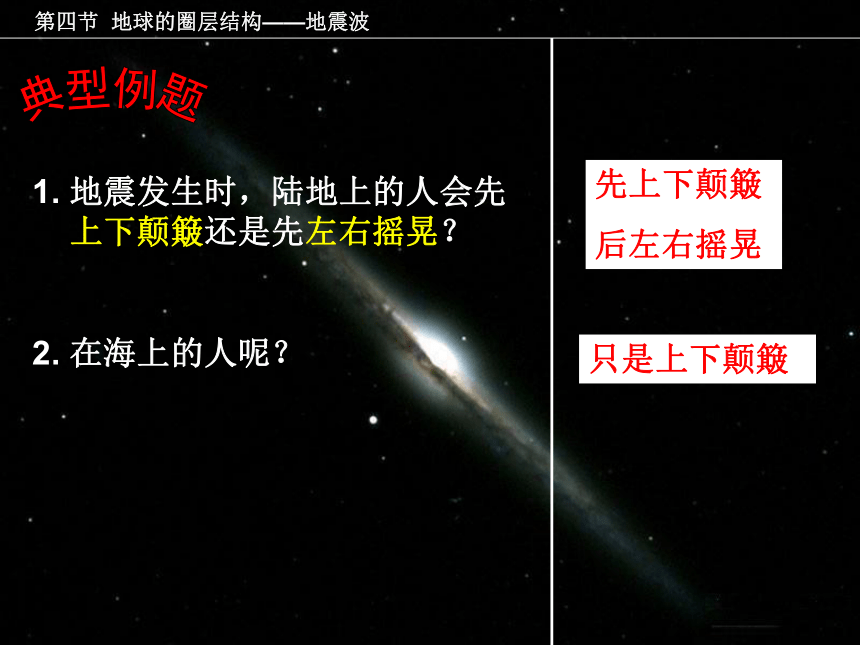 第四节 地球的圈层结构——地震波

典型例题

1. 地震发生时，陆地上的人会先上下颠簸还是先左右摇晃？

2. 在海上的人呢？

先上下颠簸
后左右摇晃

只是上下颠簸